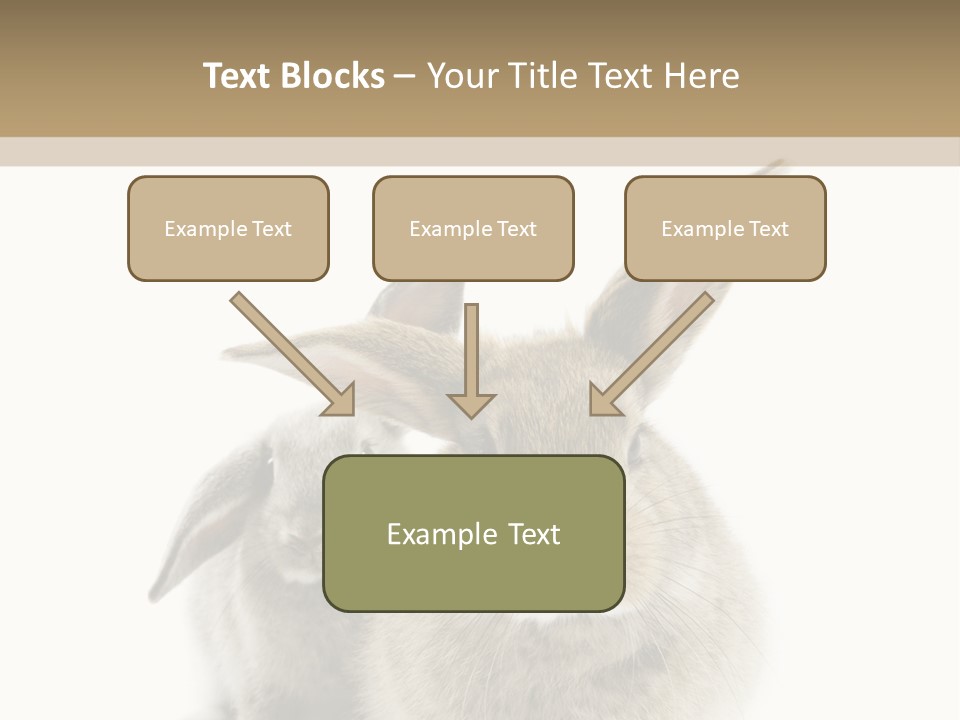 Text Blocks – Your Title Text Here

Example Text

Example Text

Example Text

Example Text